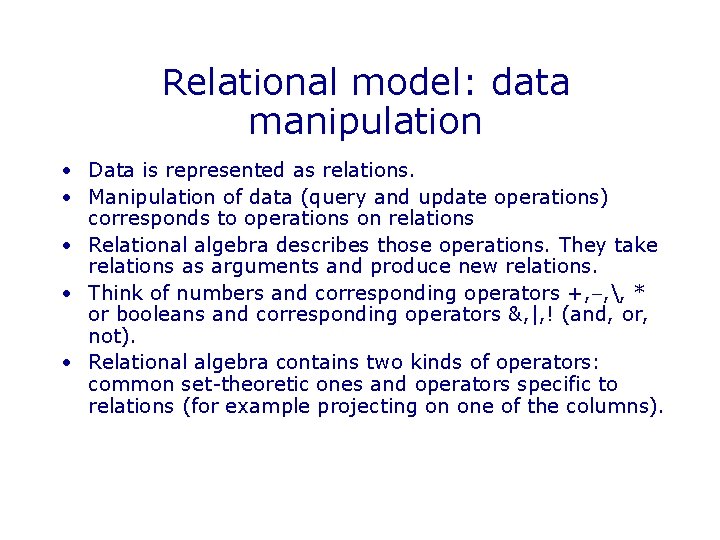 Relational model: data manipulation

• Data is represented as relations.
• Manipulation of data (query and update operations) corresponds to operations on relations
• Relational algebra describes those operations. They take relations as arguments and produce new relations.
• Think of numbers and corresponding operators +,−,\, * or booleans and corresponding operators &,|,! (and, or, not).
• Relational algebra contains two kinds of operators: common set-theoretic ones and operators specific to relations (for example projecting on one of the columns).